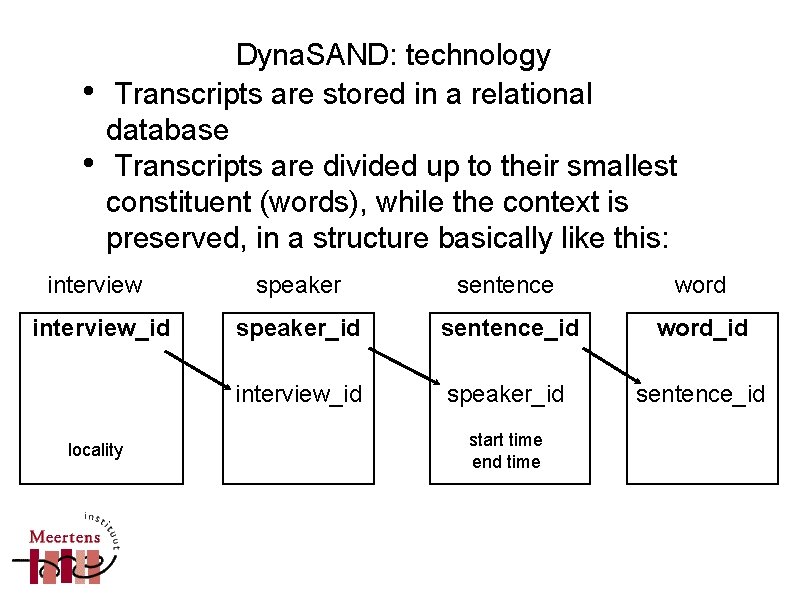 DynaSAND: technology

• Transcripts are stored in a relational database

• Transcripts are divided up to their smallest constituent (words), while the context is preserved, in a structure basically like this:

interview
interview_id
locality

speaker
speaker_id
interview_id

sentence
sentence_id
speaker_id
start time
end time

word
word_id
sentence_id

Meertens instituut